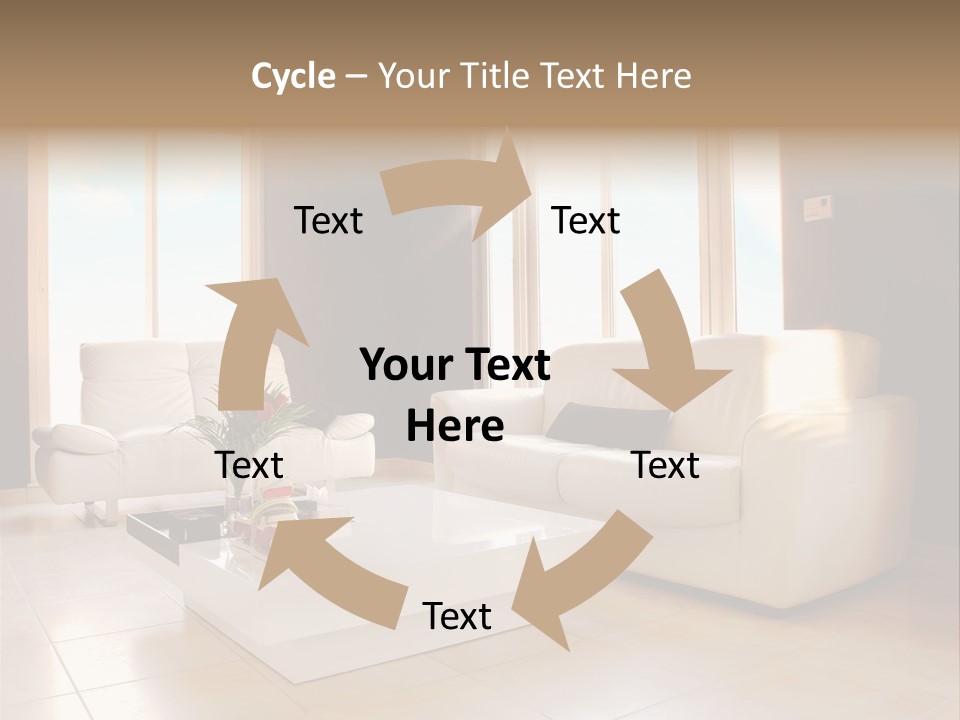 Cycle – Your Title Text Here

Text

Text

Your Text Here

Text

Text

Text